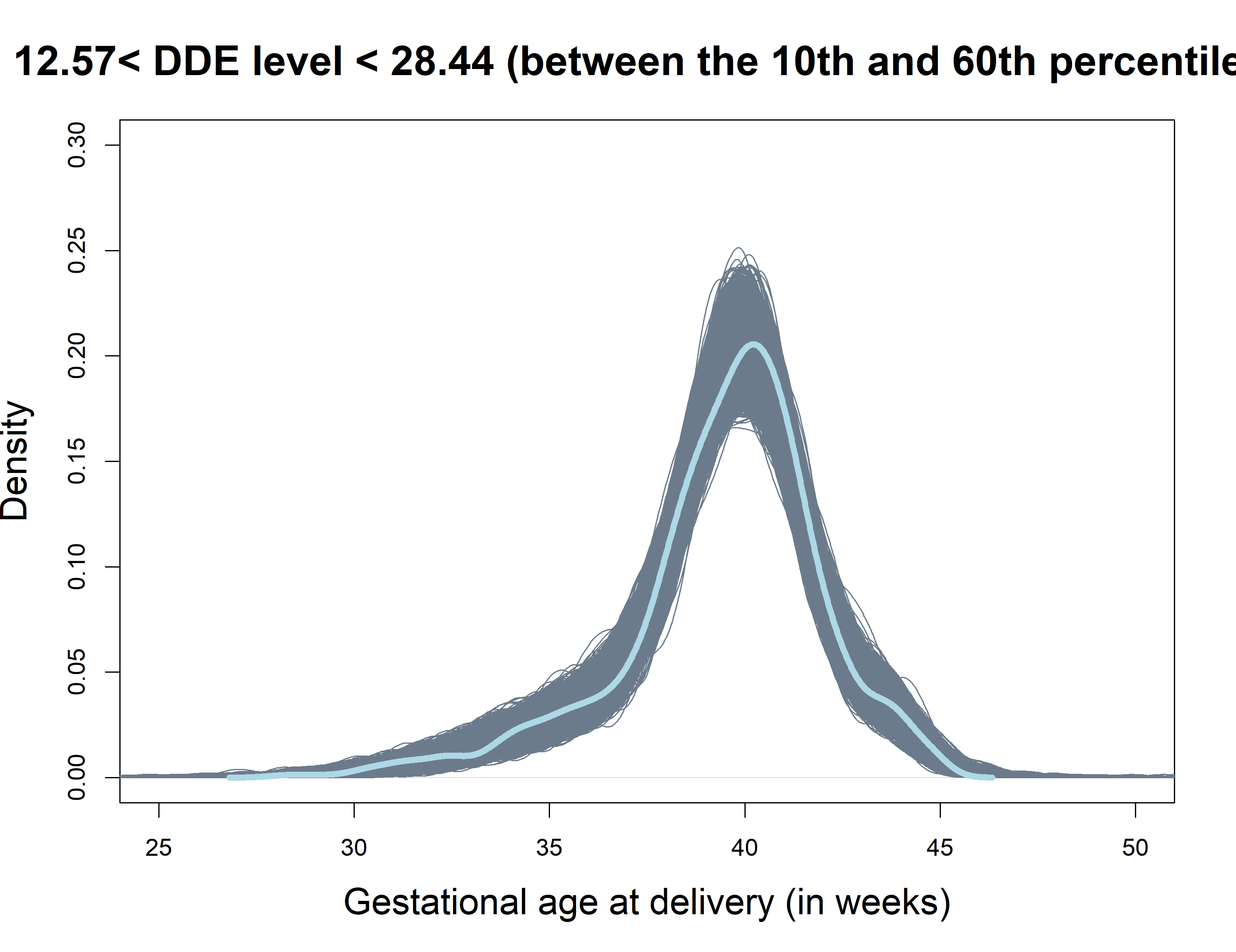 12.57< DDE level < 28.44 (between the 10th and 60th percentile

Density

0.30
0.25
0.20
0.15
0.10
0.05
0.00

25
30
35
40
45
50

Gestational age at delivery (in weeks)